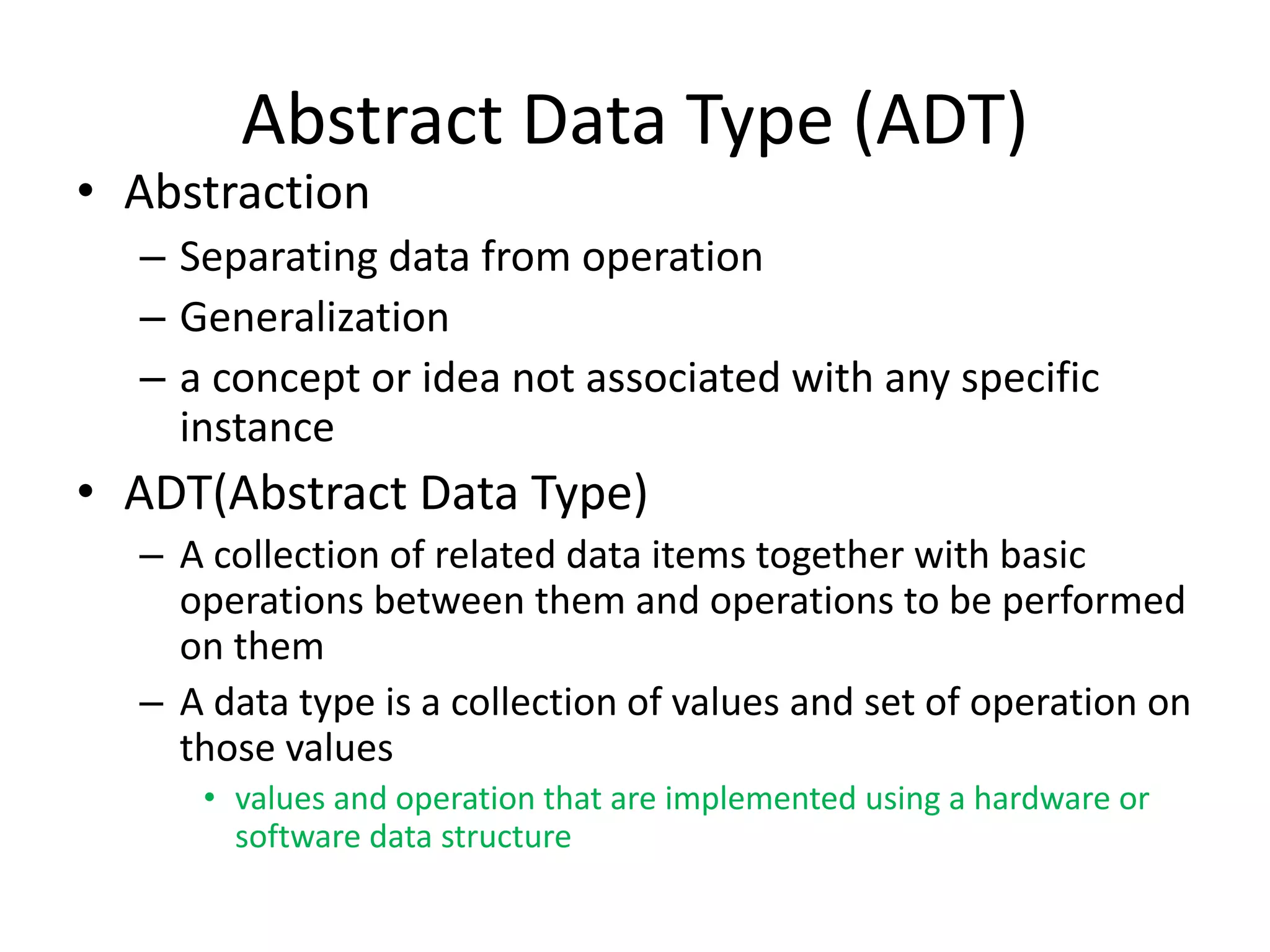 Abstract Data Type (ADT)

• Abstraction
– Separating data from operation
– Generalization
– a concept or idea not associated with any specific instance

• ADT(Abstract Data Type)
– A collection of related data items together with basic operations between them and operations to be performed on them
– A data type is a collection of values and set of operation on those values
• values and operation that are implemented using a hardware or software data structure